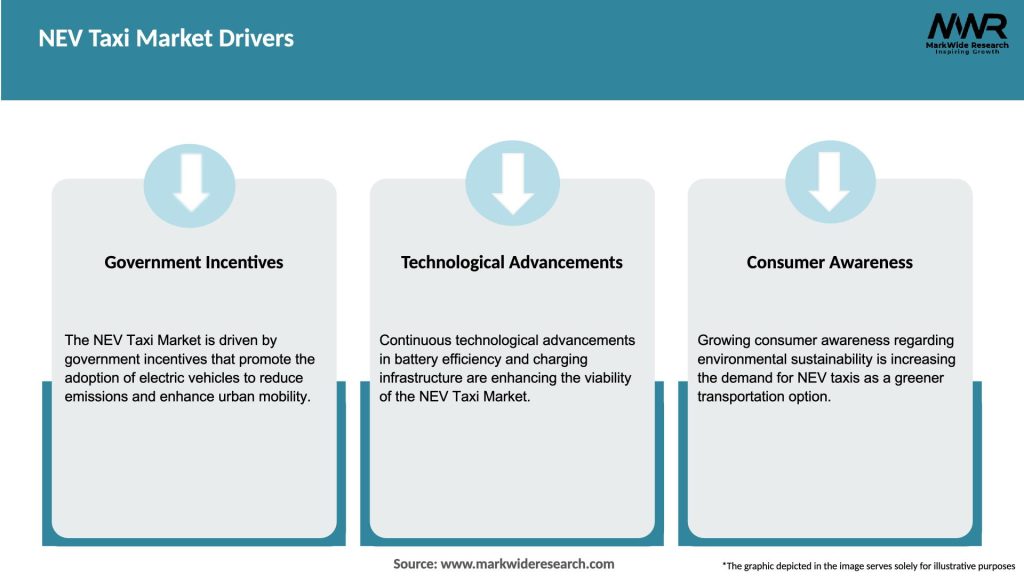 NEV Taxi Market Drivers

MWR
MarkWide Research
Inspiring Growth

Government Incentives

The NEV Taxi Market is driven by government incentives that promote the adoption of electric vehicles to reduce emissions and enhance urban mobility.

Technological Advancements

Continuous technological advancements in battery efficiency and charging infrastructure are enhancing the viability of the NEV Taxi Market.

Consumer Awareness

Growing consumer awareness regarding environmental sustainability is increasing the demand for NEV taxis as a greener transportation option.

Source: www.markwideresearch.com

*The graphic depicted in the image serves solely for illustrative purposes